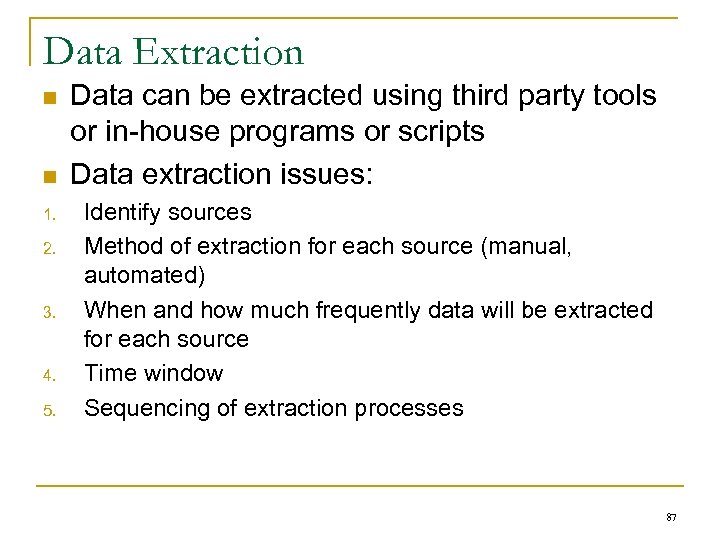 Data Extraction

- Data can be extracted using third party tools or in-house programs or scripts
- Data extraction issues:

1. Identify sources
2. Method of extraction for each source (manual, automated)
3. When and how much frequently data will be extracted for each source
4. Time window
5. Sequencing of extraction processes

87